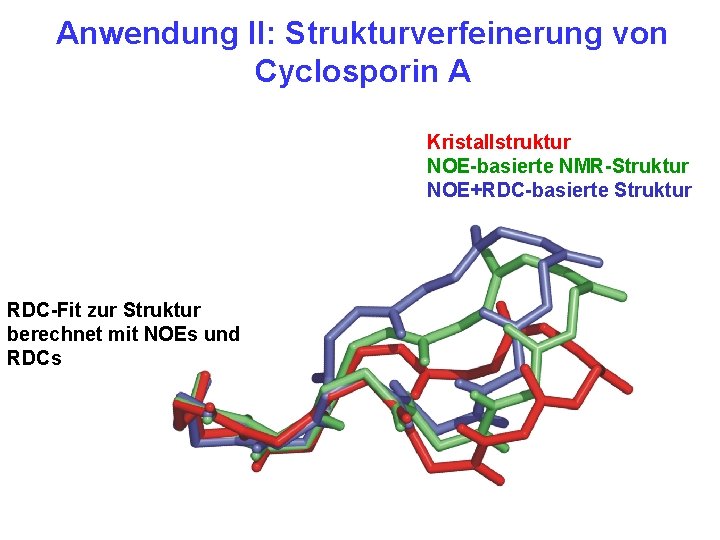 Anwendung II: Strukturverfeinerung von Cyclosporin A

Kristallstruktur
NOE-basierte NMR-Struktur
NOE+RDC-basierte Struktur

RDC-Fit zur Struktur berechnet mit NOEs und RDCs